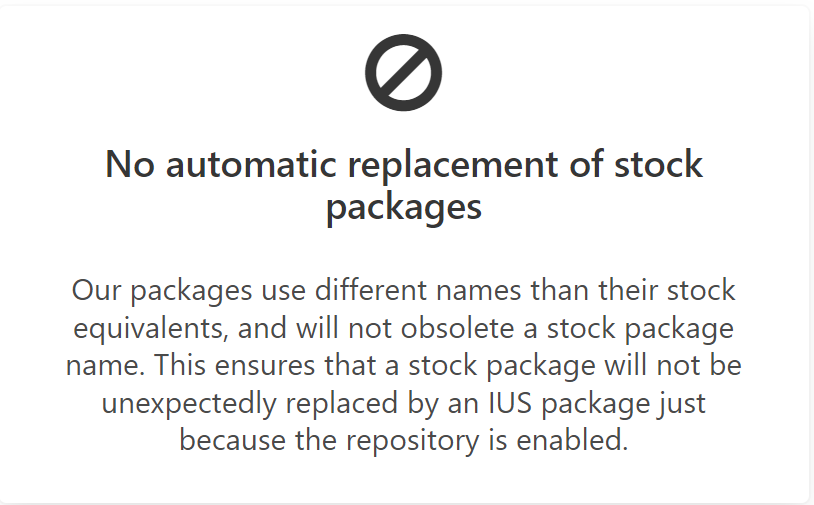 No automatic replacement of stock packages

Our packages use different names than their stock equivalents, and will not obsolete a stock package name. This ensures that a stock package will not be unexpectedly replaced by an IUS package just because the repository is enabled.